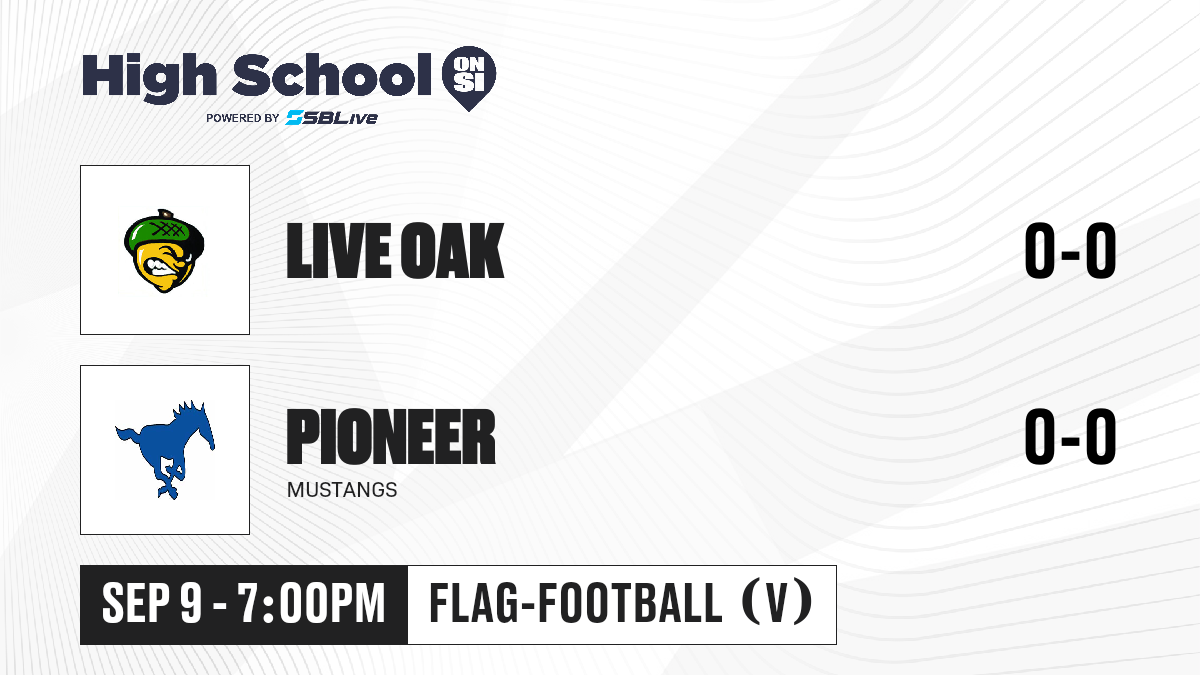 High School ON SI
POWERED BY SBLive

LIVE OAK
0-0

PIONEER
MUSTANGS
0-0

SEP 9 - 7:00PM
FLAG-FOOTBALL (V)